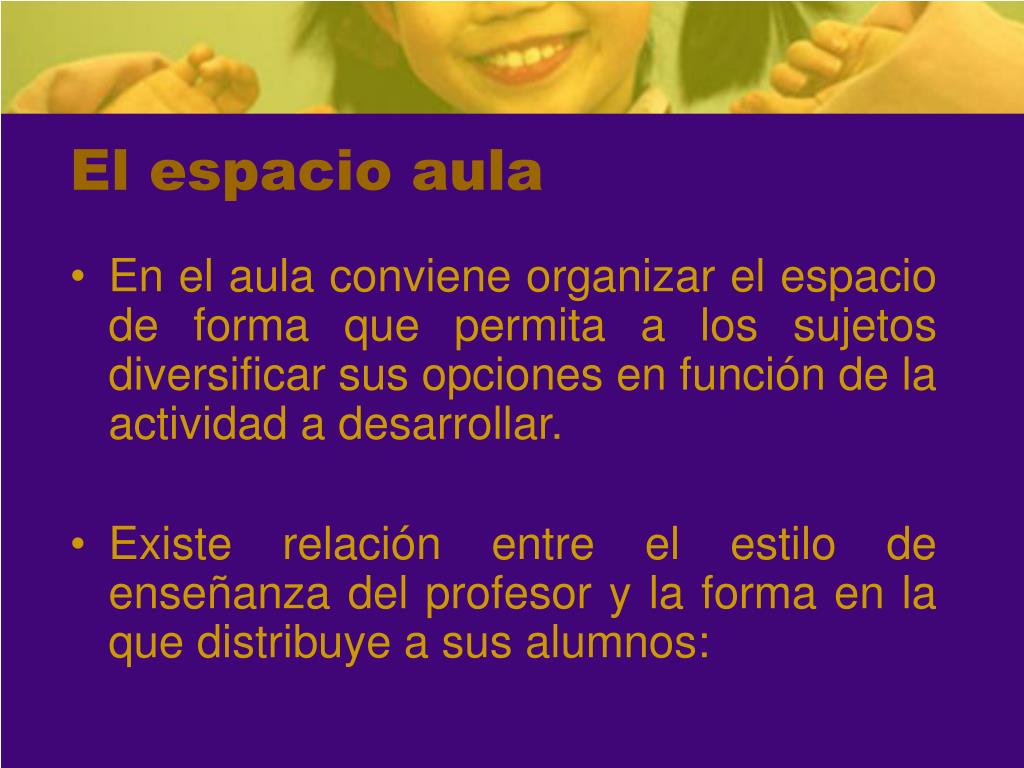 El espacio aula

• En el aula conviene organizar el espacio de forma que permita a los sujetos diversificar sus opciones en función de la actividad a desarrollar.

• Existe relación entre el estilo de enseñanza del profesor y la forma en la que distribuye a sus alumnos: